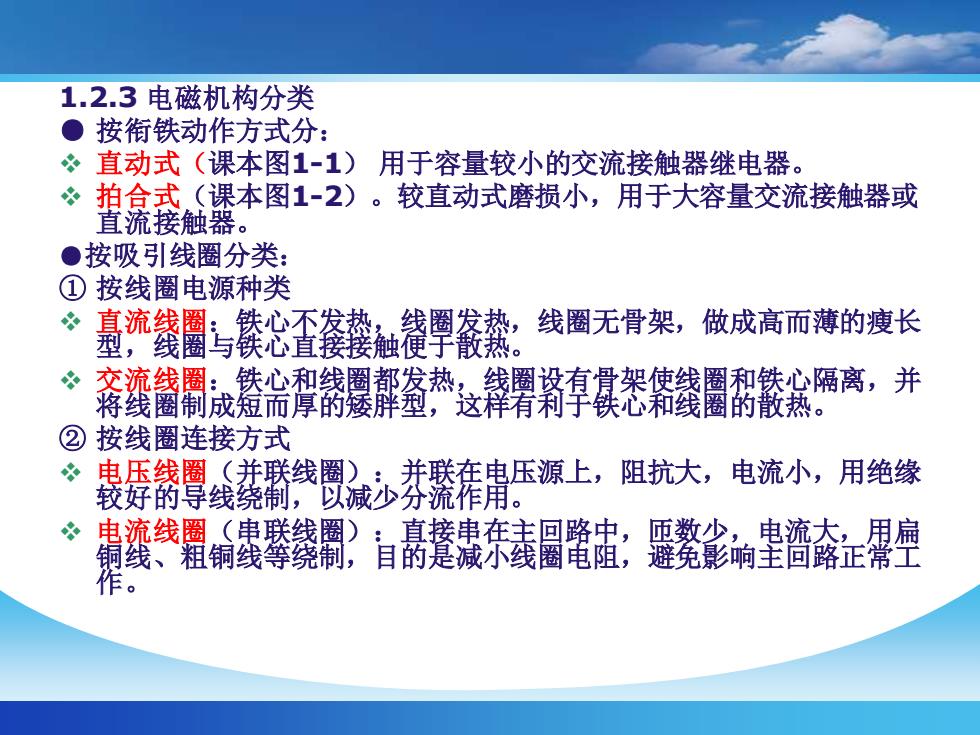 1.2.3 电磁机构分类

● 按衔铁动作方式分：

❖ 直动式（课本图1-1） 用于容量较小的交流接触器继电器。

❖ 拍合式（课本图1-2）。较直动式磨损小，用于大容量交流接触器或直流接触器。

●按吸引线圈分类：

① 按线圈电源种类

❖ 直流线圈：铁心不发热，线圈发热，线圈无骨架，做成高而薄的瘦长型，线圈与铁心直接接触便于散热。

❖ 交流线圈：铁心和线圈都发热，线圈设有骨架使线圈和铁心隔离，并将线圈制成短而厚的矮胖型，这样有利于铁心和线圈的散热。

② 按线圈连接方式

❖ 电压线圈（并联线圈）：并联在电压源上，阻抗大，电流小，用绝缘较好的导线绕制，以减少分流作用。

❖ 电流线圈（串联线圈）：直接串在主回路中，匝数少，电流大，用扁铜线、粗铜线等绕制，目的是减小线圈电阻，避免影响主回路正常工作。